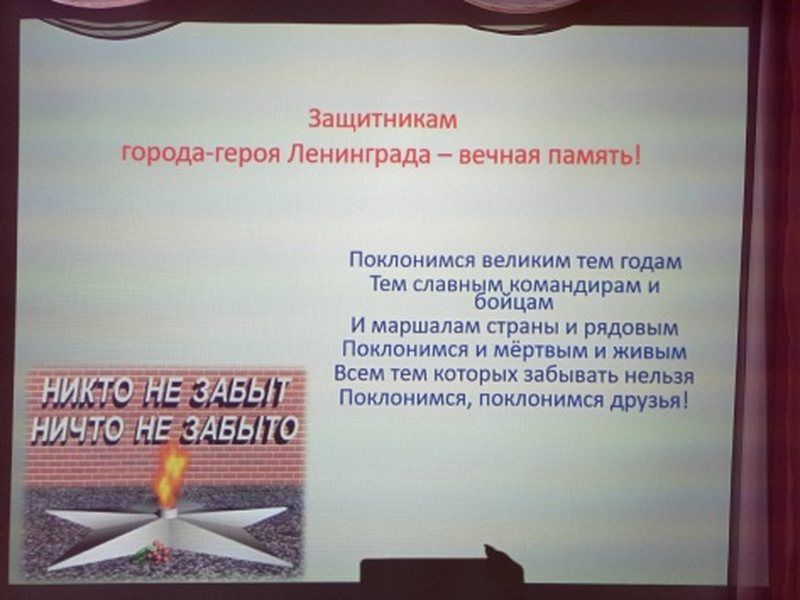 Защитникам
города-героя Ленинграда – вечная память!

Поклонимся великим тем годам
Тем славным командирам и бойцам
И маршалам страны и рядовым
Поклонимся и мёртвым и живым
Всем тем которых забывать нельзя
Поклонимся, поклонимся друзья!

НИКТО НЕ ЗАБЫТ
НИЧТО НЕ ЗАБЫТО